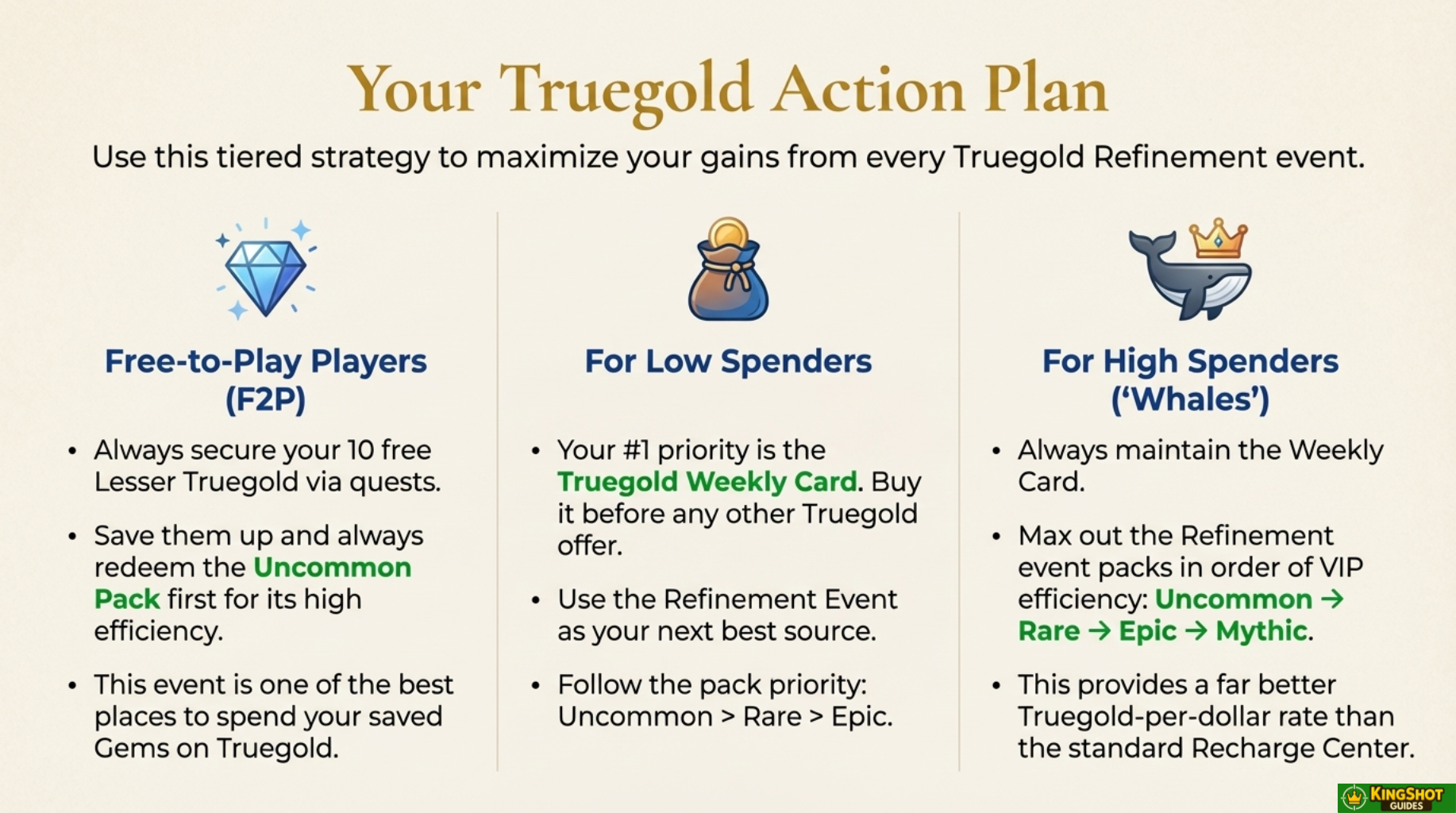 Your Truegold Action Plan

Use this tiered strategy to maximize your gains from every Truegold Refinement event.

Free-to-Play Players (F2P)

• Always secure your 10 free Lesser Truegold via quests.

• Save them up and always redeem the Uncommon Pack first for its high efficiency.

• This event is one of the best places to spend your saved Gems on Truegold.

For Low Spenders

• Your #1 priority is the Truegold Weekly Card. Buy it before any other Truegold offer.

• Use the Refinement Event as your next best source.

• Follow the pack priority: Uncommon > Rare > Epic.

For High Spenders ('Whales')

• Always maintain the Weekly Card.

• Max out the Refinement event packs in order of VIP efficiency: Uncommon → Rare → Epic → Mythic.

• This provides a far better Truegold-per-dollar rate than the standard Recharge Center.

KINGSHOT GUIDES